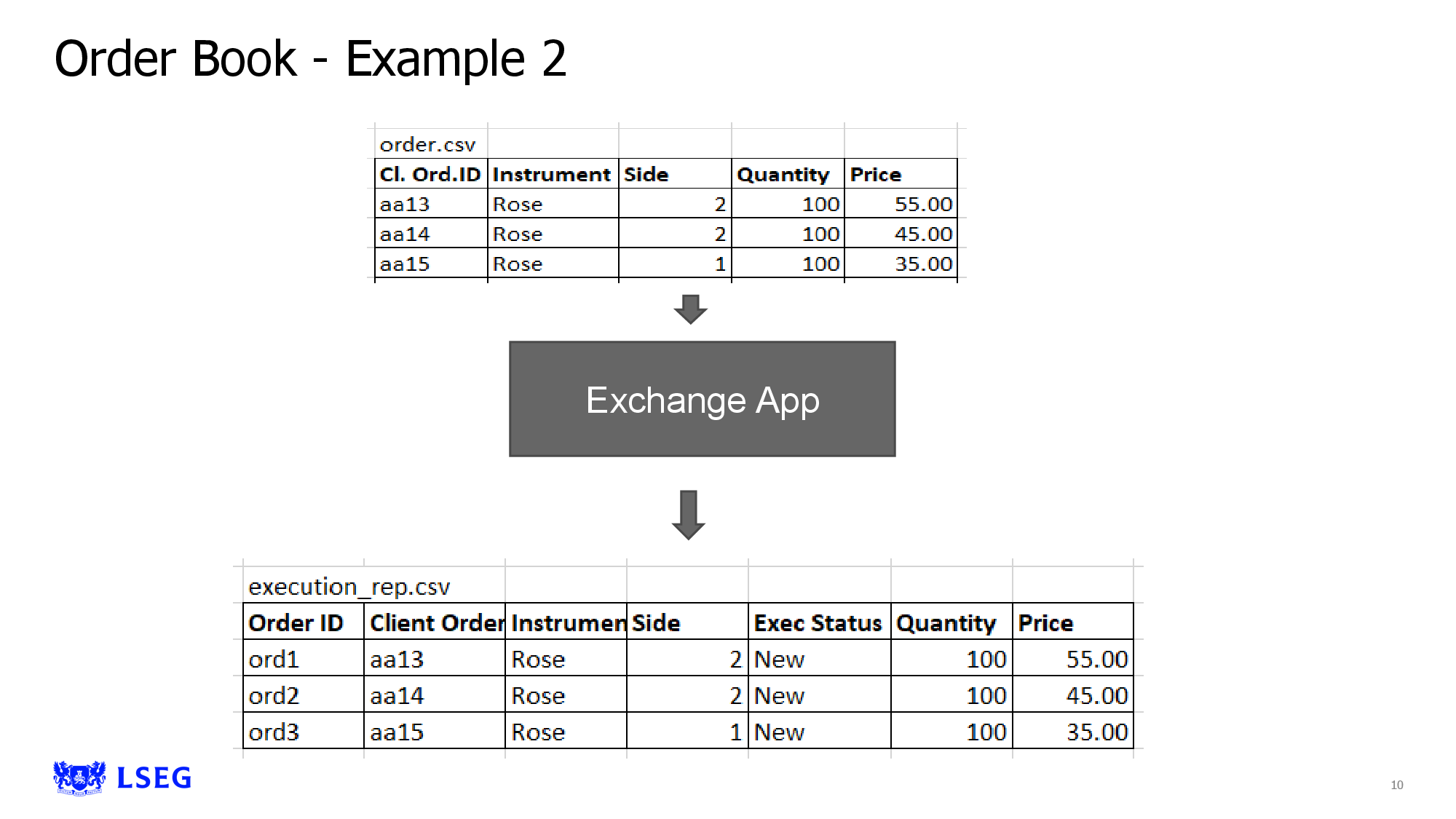 Order Book - Example 2

order.csv

| Cl. Ord.ID | Instrument | Side | Quantity | Price |
|---|---|---|---|---|
| aa13 | Rose | 2 | 100 | 55.00 |
| aa14 | Rose | 2 | 100 | 45.00 |
| aa15 | Rose | 1 | 100 | 35.00 |

Exchange App

execution_rep.csv

| Order ID | Client Order | Instrumen | Side | Exec Status | Quantity | Price |
|---|---|---|---|---|---|---|
| ord1 | aa13 | Rose | 2 | New | 100 | 55.00 |
| ord2 | aa14 | Rose | 2 | New | 100 | 45.00 |
| ord3 | aa15 | Rose | 1 | New | 100 | 35.00 |

LSEG

10